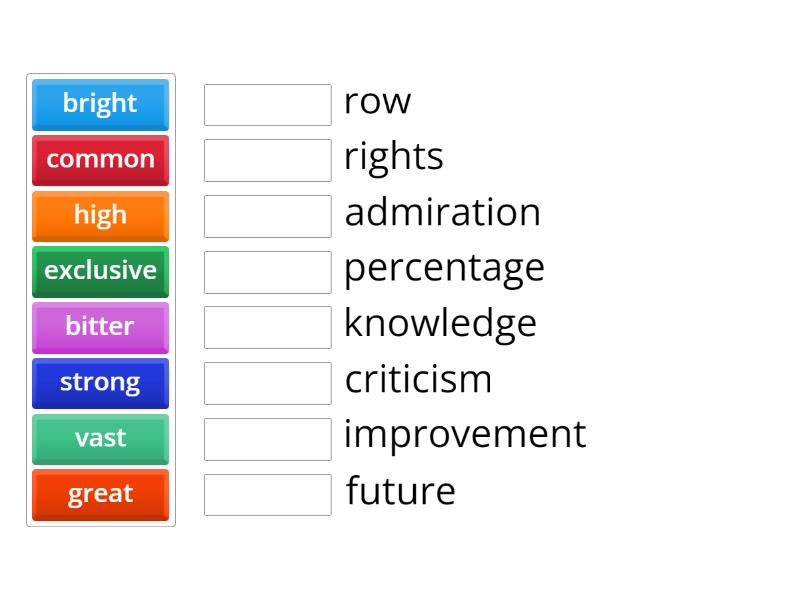 bright
common
high
exclusive
bitter
strong
vast
great

row
rights
admiration
percentage
knowledge
criticism
improvement
future